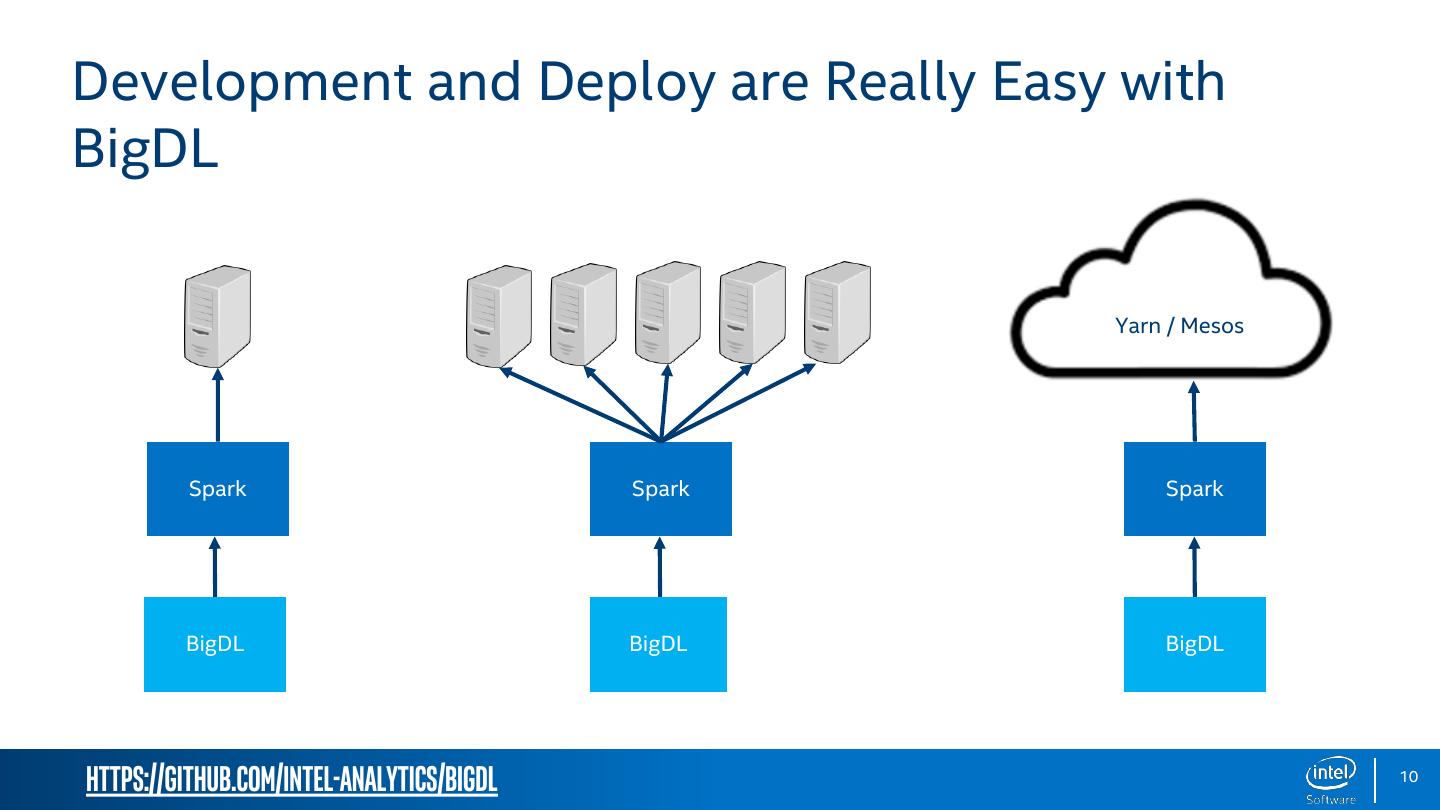 Development and Deploy are Really Easy with BigDL

Yarn / Mesos

Spark

Spark

Spark

BigDL

BigDL

BigDL

HTTPS://GITHUB.COM/INTEL-ANALYTICS/BIGDL

intel
Software

10